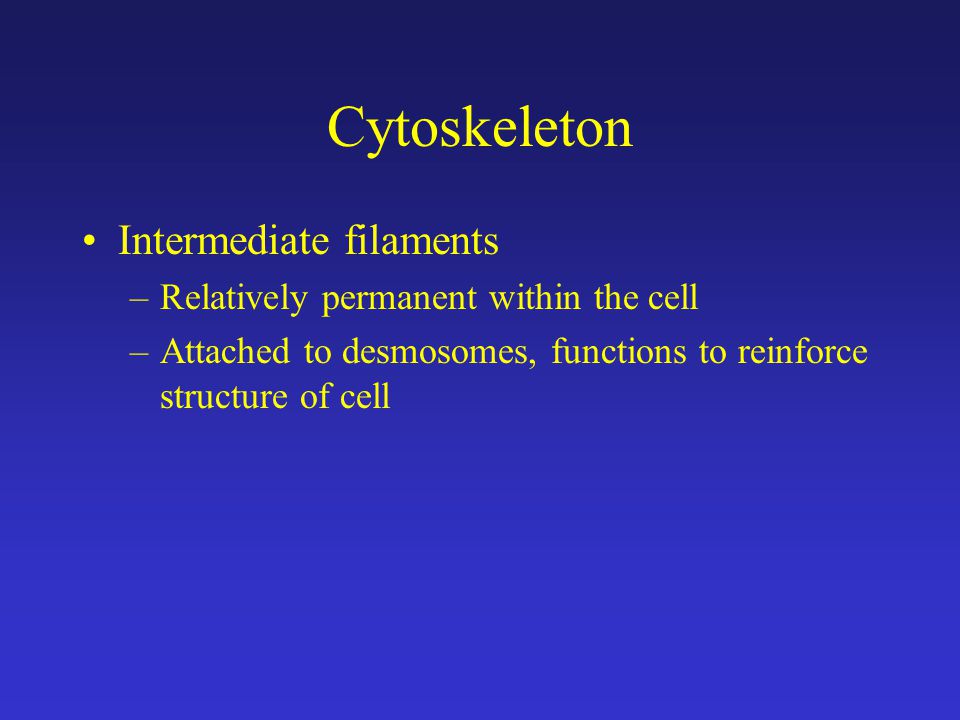 Cytoskeleton

• Intermediate filaments
– Relatively permanent within the cell
– Attached to desmosomes, functions to reinforce structure of cell